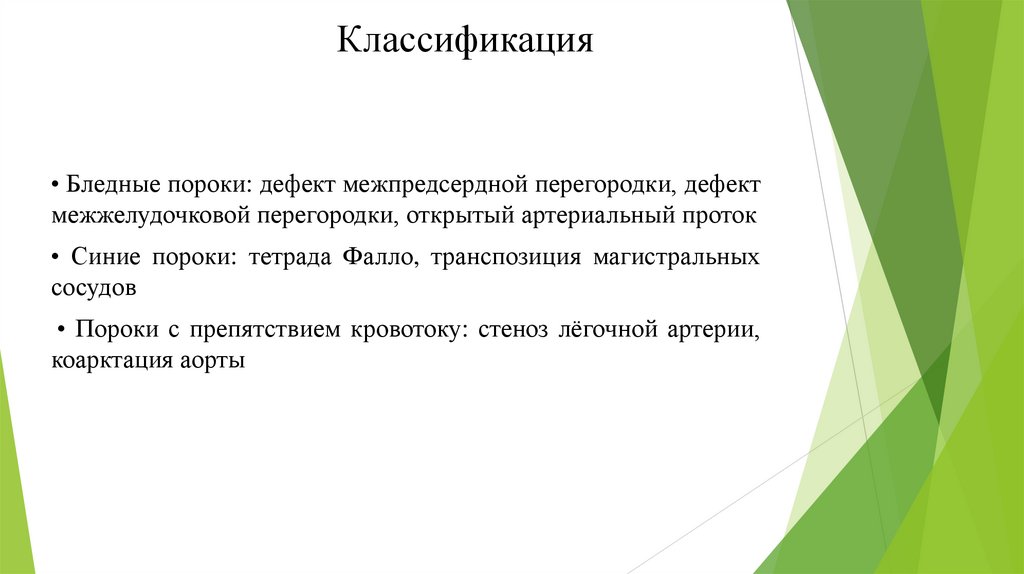 Классификация

• Бледные пороки: дефект межпредсердной перегородки, дефект межжелудочковой перегородки, открытый артериальный проток

• Синие пороки: тетрада Фалло, транспозиция магистральных сосудов

• Пороки с препятствием кровотоку: стеноз лёгочной артерии, коарктация аорты